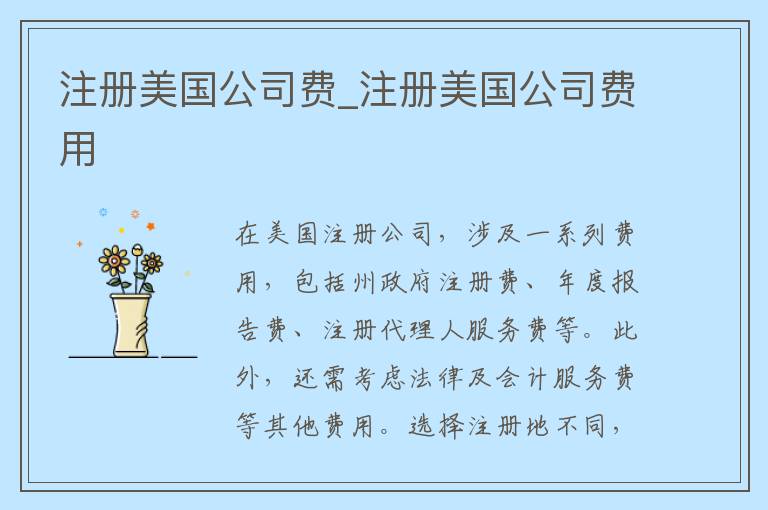 注册美国公司费_注册美国公司费用

在美国注册公司，涉及一系列费用，包括州政府注册费、年度报告费、注册代理人服务费等。此外，还需考虑法律及会计服务费等其他费用。选择注册地不同，